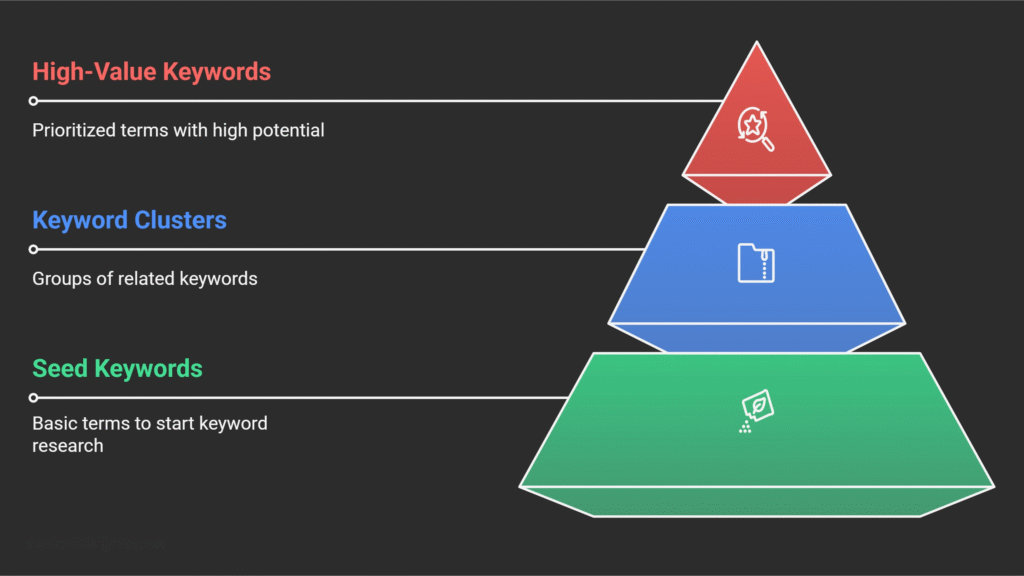 High-Value Keywords

Prioritized terms with high potential

Keyword Clusters

Groups of related keywords

Seed Keywords

Basic terms to start keyword research